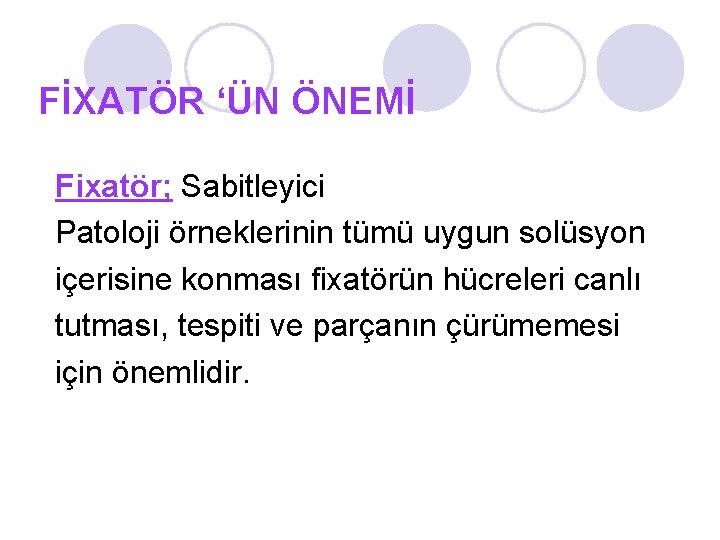 FİXATÖR ‘ÜN ÖNEMİ

Fixatör; Sabitleyici
Patoloji örneklerinin tümü uygun solüsyon içerisine konması fixatörün hücreleri canlı tutması, tespiti ve parçanın çürümemesi için önemlidir.